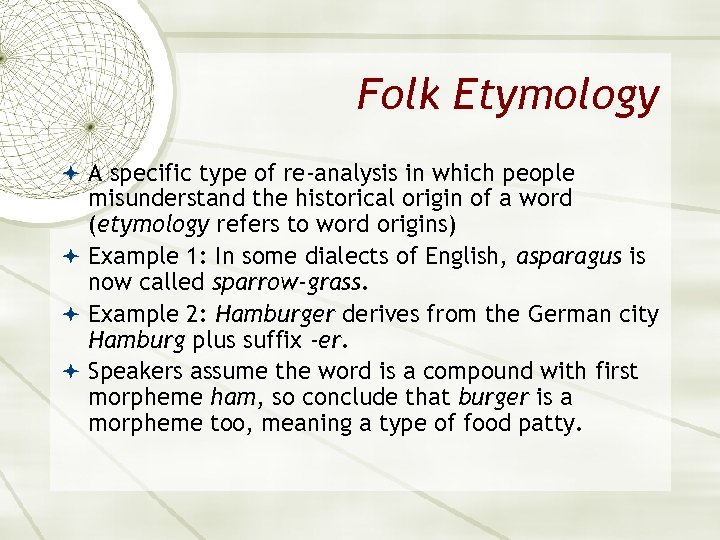 Folk Etymology

A specific type of re-analysis in which people misunderstand the historical origin of a word (etymology refers to word origins)

Example 1: In some dialects of English, asparagus is now called sparrow-grass.

Example 2: Hamburger derives from the German city Hamburg plus suffix -er.

Speakers assume the word is a compound with first morpheme ham, so conclude that burger is a morpheme too, meaning a type of food patty.